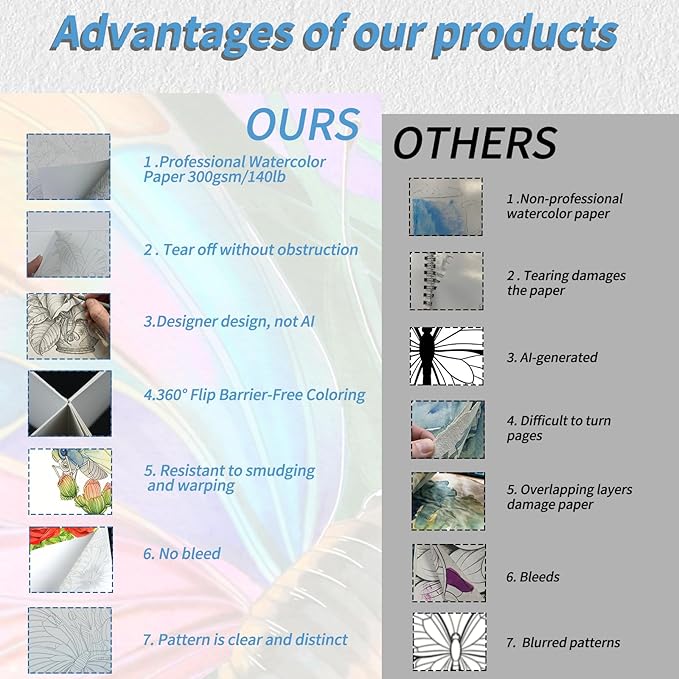 Advantages of our products

OURS

1 .Professional Watercolor Paper 300gsm/140lb

2 . Tear off without obstruction

3.Designer design, not AI

4.360° Flip Barrier-Free Coloring

5. Resistant to smudging and warping

6. No bleed

7. Pattern is clear and distinct

OTHERS

1 .Non-professional watercolor paper

2 . Tearing damages the paper

3. AI-generated

4. Difficult to turn pages

5. Overlapping layers damage paper

6. Bleeds

7. Blurred patterns